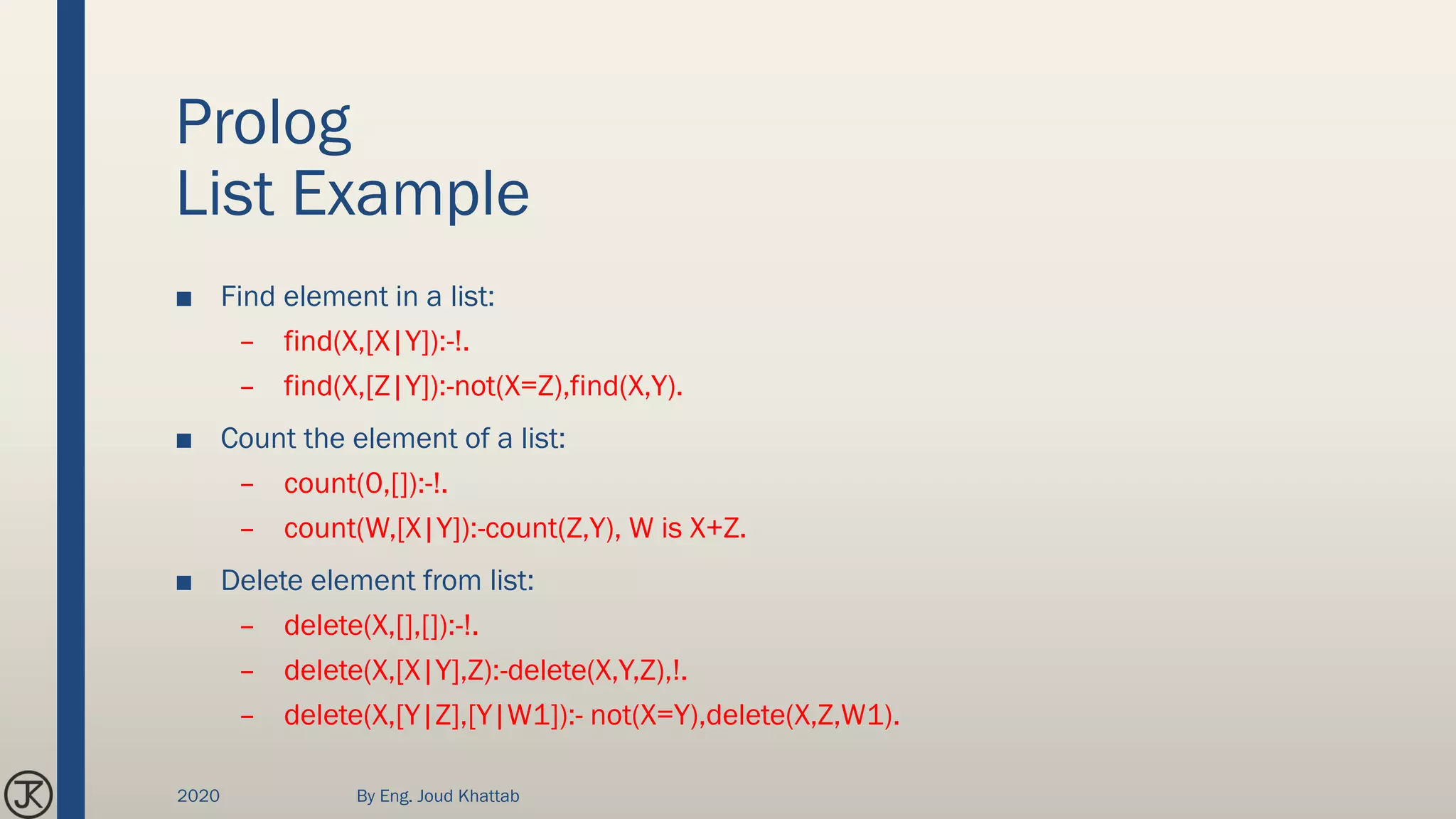 Prolog
List Example

■ Find element in a list:
– find(X,[X|Y]):-!.
– find(X,[Z|Y]):-not(X=Z),find(X,Y).

■ Count the element of a list:
– count(0,[]):-!.
– count(W,[X|Y]):-count(Z,Y), W is X+Z.

■ Delete element from list:
– delete(X,[],[]):-!.
– delete(X,[X|Y],Z):-delete(X,Y,Z),!.
– delete(X,[Y|Z],[Y|W1]):- not(X=Y),delete(X,Z,W1).

JK

2020

By Eng. Joud Khattab